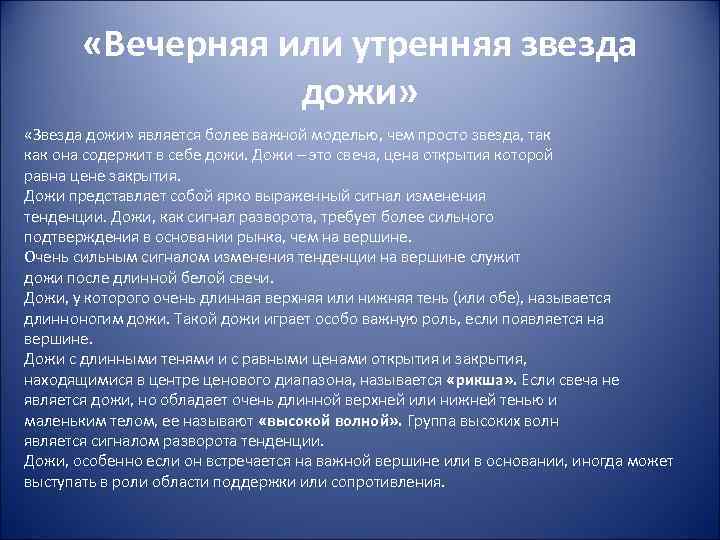 «Вечерняя или утренняя звезда дожи»

«Звезда дожи» является более важной моделью, чем просто звезда, так как она содержит в себе дожи. Дожи – это свеча, цена открытия которой равна цене закрытия.
Дожи представляет собой ярко выраженный сигнал изменения тенденции. Дожи, как сигнал разворота, требует более сильного подтверждения в основании рынка, чем на вершине.
Очень сильным сигналом изменения тенденции на вершине служит дожи после длинной белой свечи.
Дожи, у которого очень длинная верхняя или нижняя тень (или обе), называется длинноногим дожи. Такой дожи играет особо важную роль, если появляется на вершине.
Дожи с длинными тенями и с равными ценами открытия и закрытия, находящимися в центре ценового диапазона, называется «рикша». Если свеча не является дожи, но обладает очень длинной верхней или нижней тенью и маленьким телом, ее называют «высокой волной». Группа высоких волн является сигналом разворота тенденции.
Дожи, особенно если он встречается на важной вершине или в основании, иногда может выступать в роли области поддержки или сопротивления.